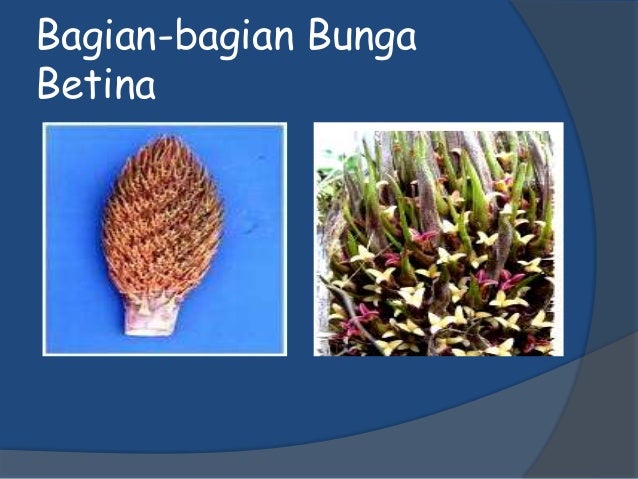 Bagian-bagian Bunga Betina